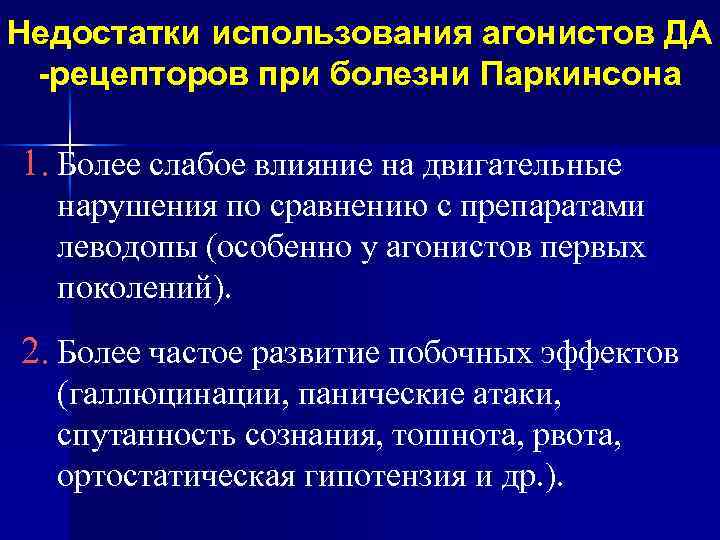 Недостатки использования агонистов ДА -рецепторов при болезни Паркинсона

1. Более слабое влияние на двигательные нарушения по сравнению с препаратами леводопы (особенно у агонистов первых поколений).

2. Более частое развитие побочных эффектов (галлюцинации, панические атаки, спутанность сознания, тошнота, рвота, ортостатическая гипотензия и др.).